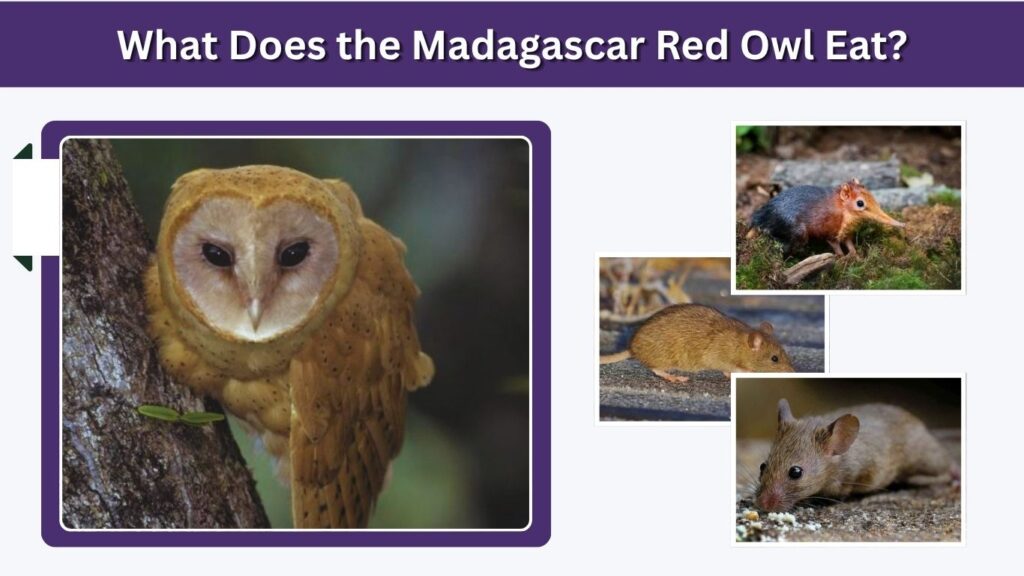 What Does the Madagascar Red Owl Eat?